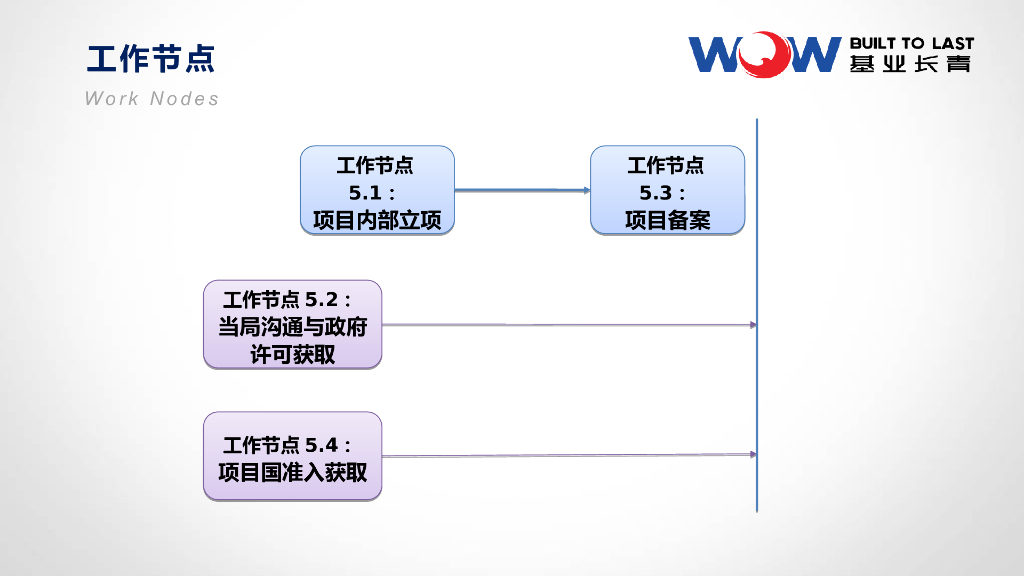 工作节点
Work Nodes

WOW BUILT TO LAST
基业长青

工作节点
5.1：
项目内部立项

工作节点
5.3：
项目备案

工作节点 5.2：
当局沟通与政府许可获取

工作节点 5.4：
项目国准入获取